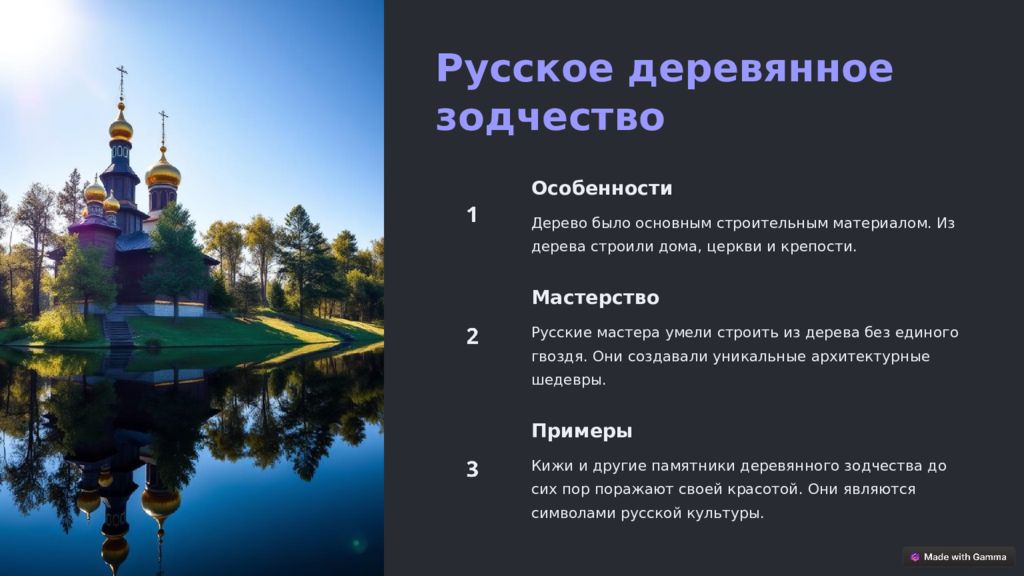 Русское деревянное зодчество

1

Особенности

Дерево было основным строительным материалом. Из дерева строили дома, церкви и крепости.

2

Мастерство

Русские мастера умели строить из дерева без единого гвоздя. Они создавали уникальные архитектурные шедевры.

3

Примеры

Кижи и другие памятники деревянного зодчества до сих пор поражают своей красотой. Они являются символами русской культуры.

Made with Gamma